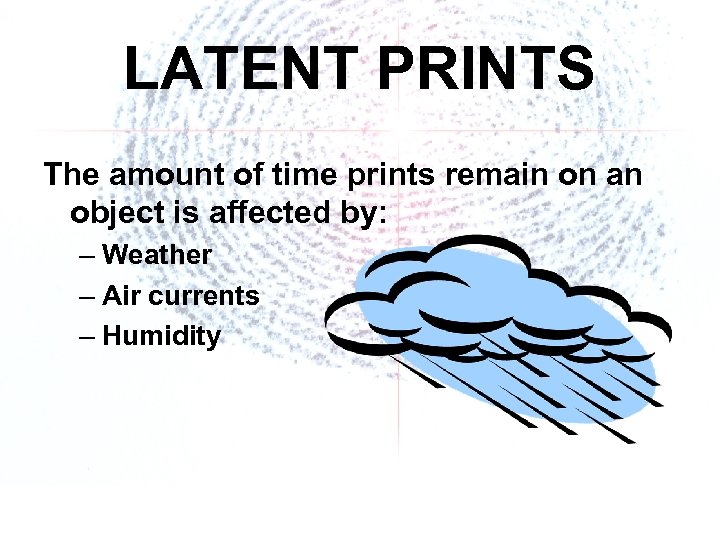 LATENT PRINTS

The amount of time prints remain on an object is affected by:

– Weather
– Air currents
– Humidity